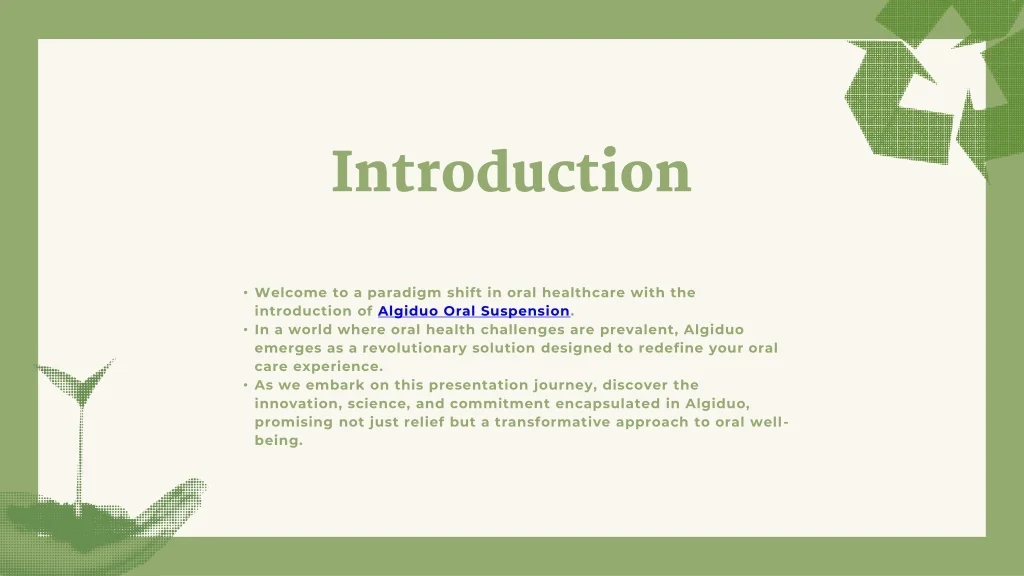 Introduction

• Welcome to a paradigm shift in oral healthcare with the introduction of Algiduo Oral Suspension.
• In a world where oral health challenges are prevalent, Algiduo emerges as a revolutionary solution designed to redefine your oral care experience.
• As we embark on this presentation journey, discover the innovation, science, and commitment encapsulated in Algiduo, promising not just relief but a transformative approach to oral well-being.